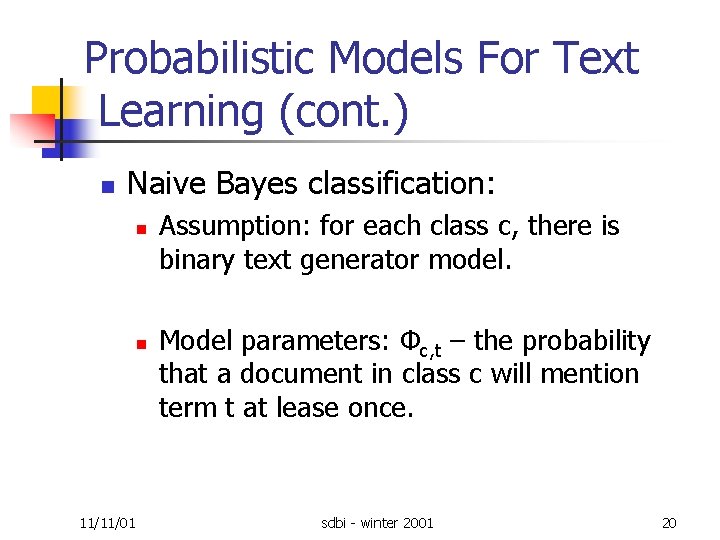 Probabilistic Models For Text Learning (cont.)

Naive Bayes classification:

Assumption: for each class c, there is binary text generator model.

Model parameters: $\Phi_{c,t}$ – the probability that a document in class c will mention term t at lease once.

11/11/01

sdbi - winter 2001

20